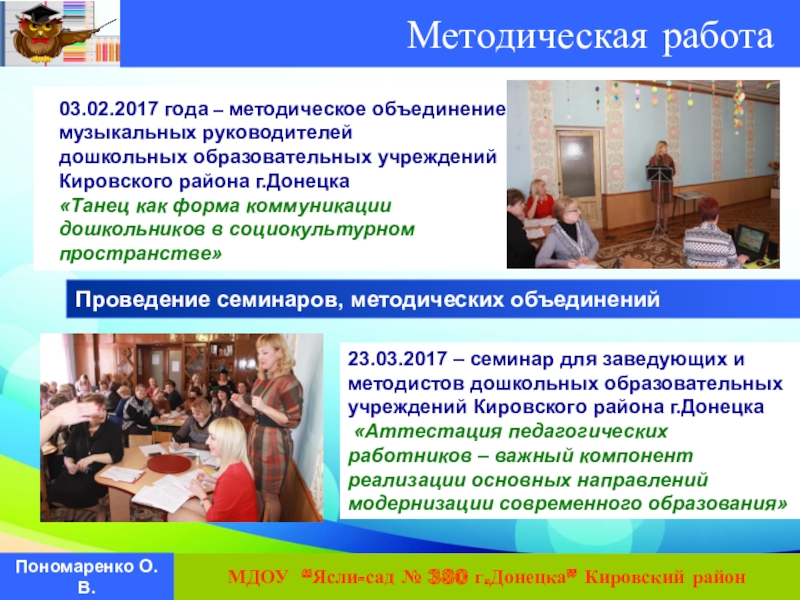 Методическая работа

03.02.2017 года – методическое объединение музыкальных руководителей дошкольных образовательных учреждений Кировского района г.Донецка
«Танец как форма коммуникации дошкольников в социокультурном пространстве»

Проведение семинаров, методических объединений

23.03.2017 – семинар для заведующих и методистов дошкольных образовательных учреждений Кировского района г.Донецка
«Аттестация педагогических работников – важный компонент реализации основных направлений модернизации современного образования»

Пономаренко О. В.

МДОУ "Ясли-сад № 380 г.Донецка" Кировский район